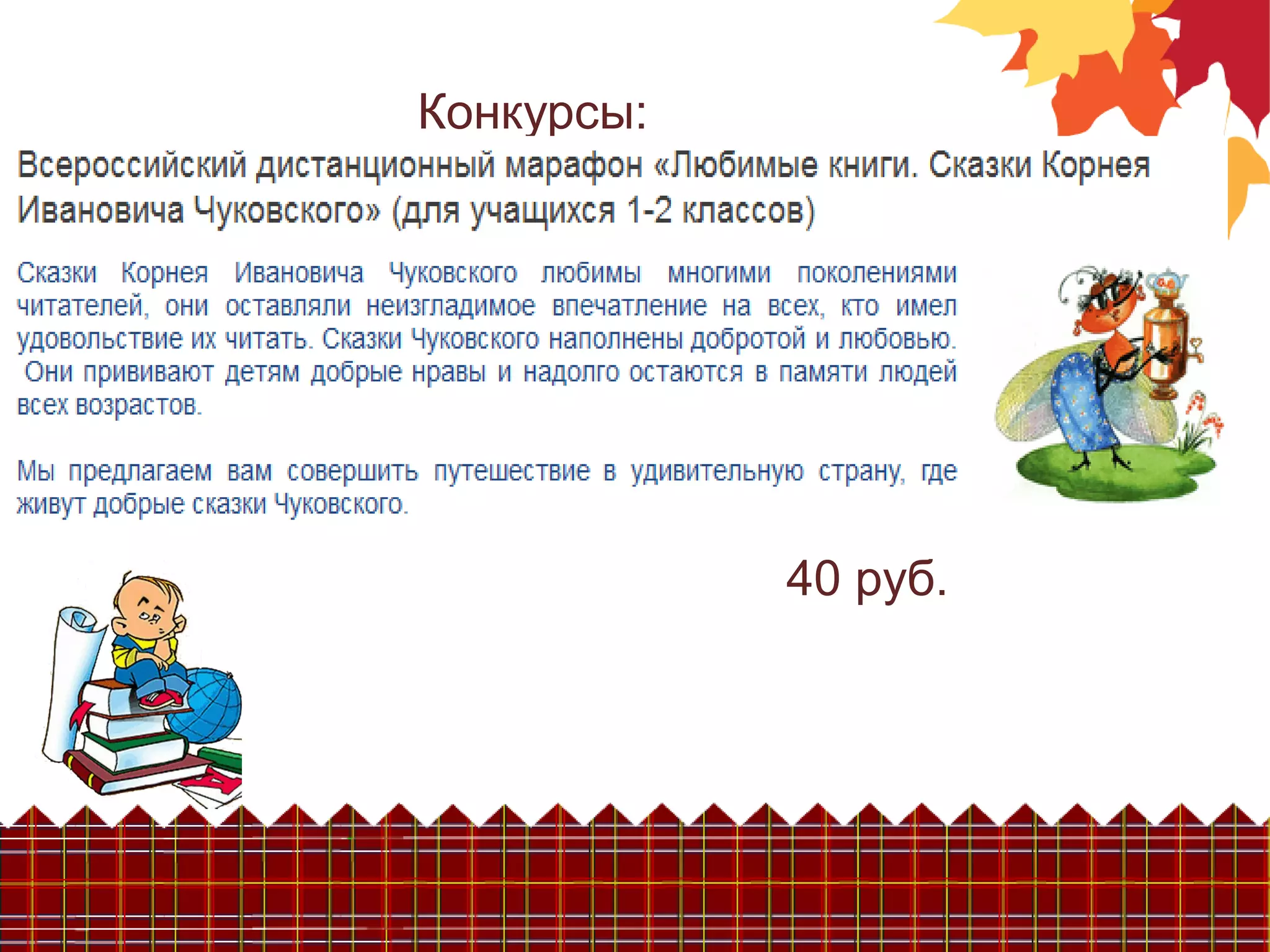 Конкурсы:

Всероссийский дистанционный марафон «Любимые книги. Сказки Корнея Ивановича Чуковского» (для учащихся 1-2 классов)

Сказки Корнея Ивановича Чуковского любимы многими поколениями читателей, они оставляли неизгладимое впечатление на всех, кто имел удовольствие их читать. Сказки Чуковского наполнены добротой и любовью. Они прививают детям добрые нравы и надолго остаются в памяти людей всех возрастов.

Мы предлагаем вам совершить путешествие в удивительную страну, где живут добрые сказки Чуковского.

40 руб.